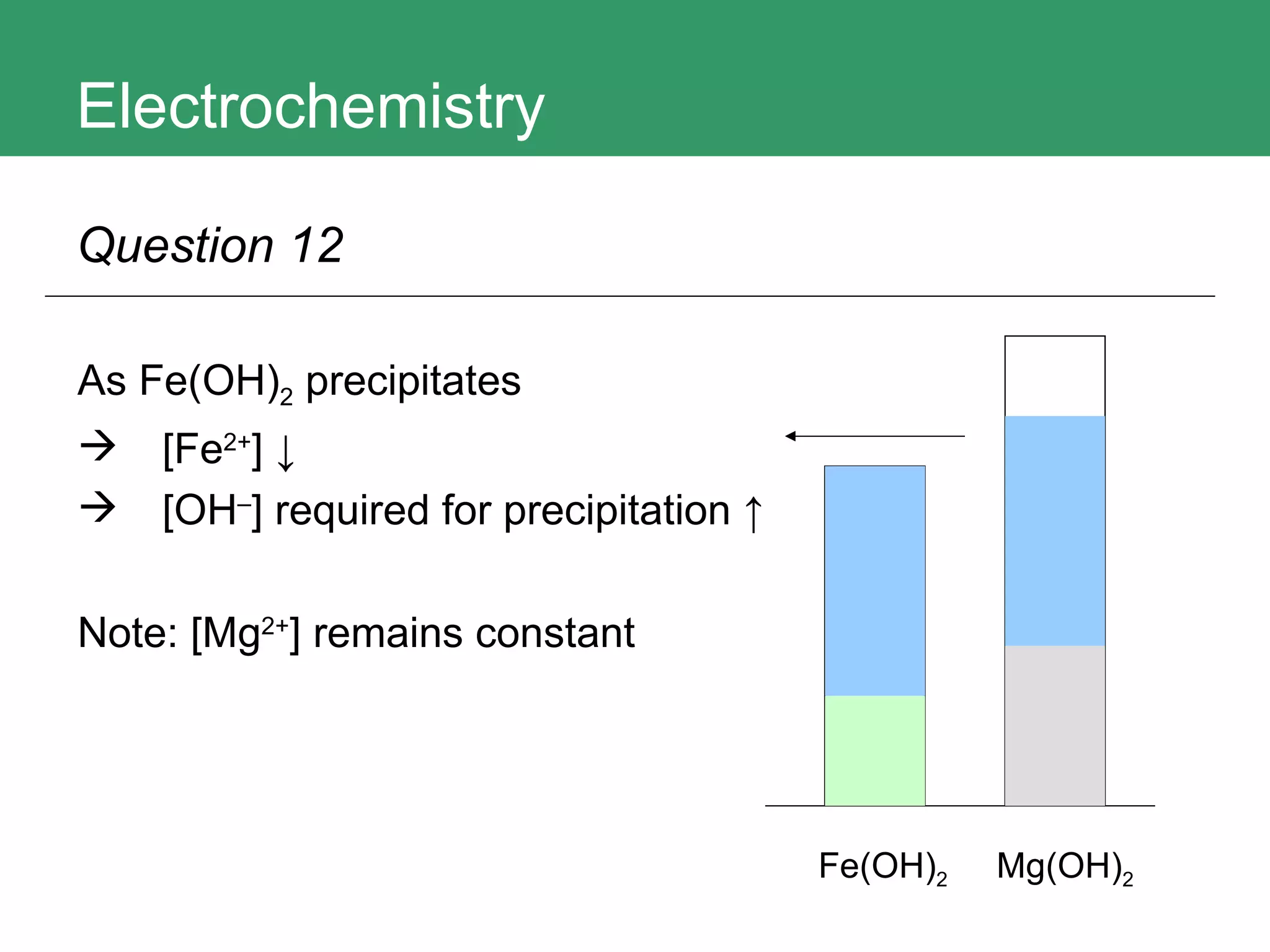 Electrochemistry

Question 12

As $Fe(OH)_2$ precipitates

→ $[Fe^{2+}]$ ↓

→ $[OH^-]$ required for precipitation ↑

Note: $[Mg^{2+}]$ remains constant

$Fe(OH)_2$ $Mg(OH)_2$